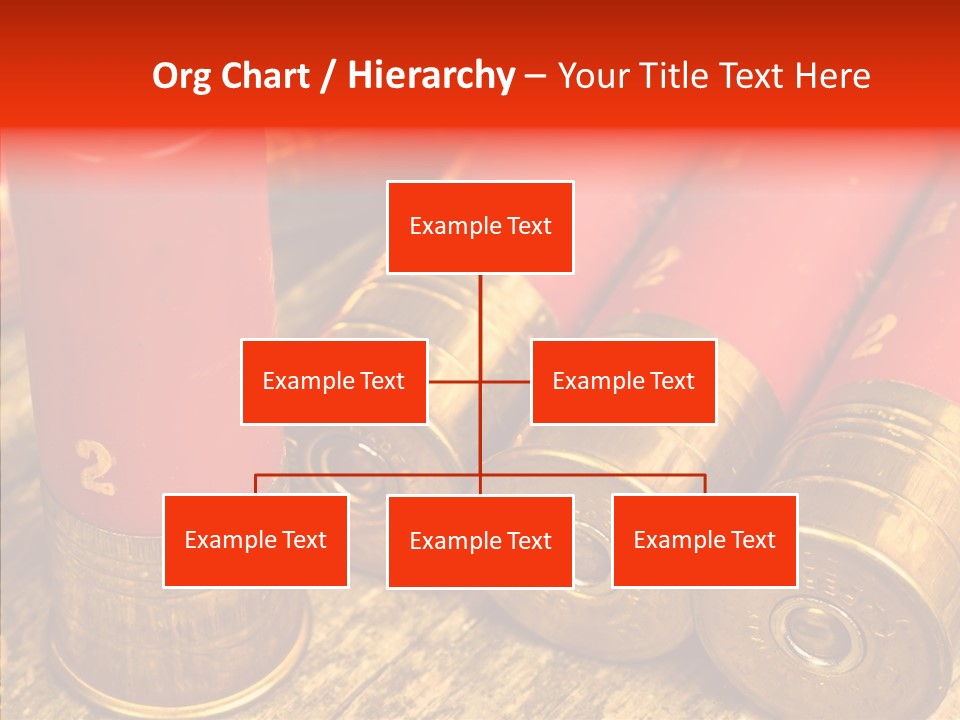 Org Chart / Hierarchy – Your Title Text Here

Example Text

Example Text

Example Text

Example Text

Example Text

Example Text